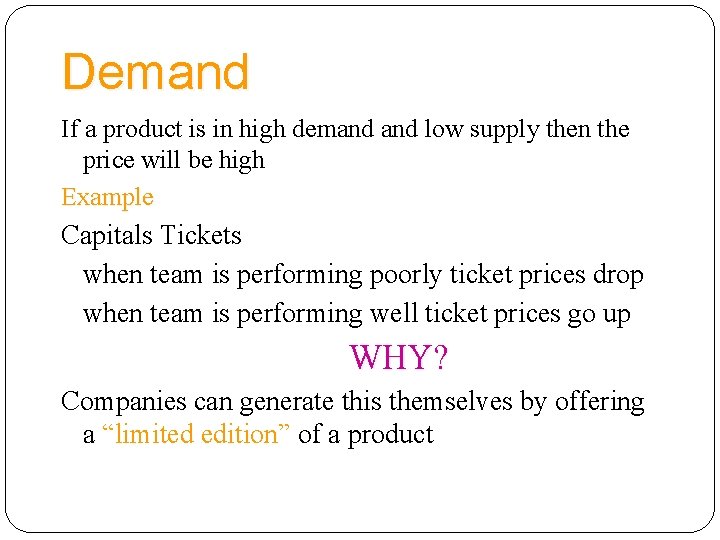 Demand

If a product is in high demand and low supply then the price will be high

Example

Capitals Tickets

when team is performing poorly ticket prices drop

when team is performing well ticket prices go up

WHY?

Companies can generate this themselves by offering a “limited edition” of a product